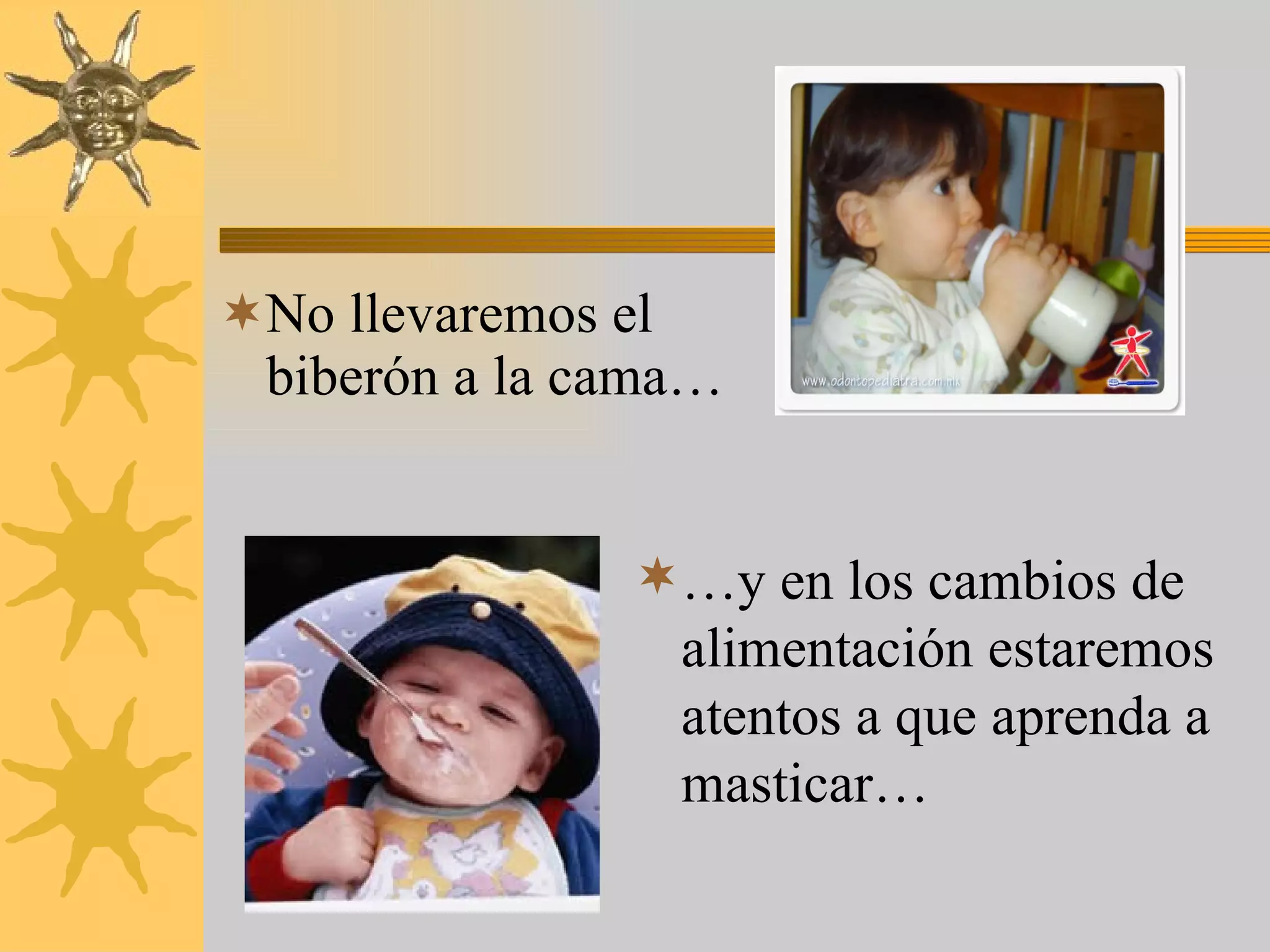 No llevaremos el biberón a la cama…

www.odontopediatra.com.mx

…y en los cambios de alimentación estaremos atentos a que aprenda a masticar…